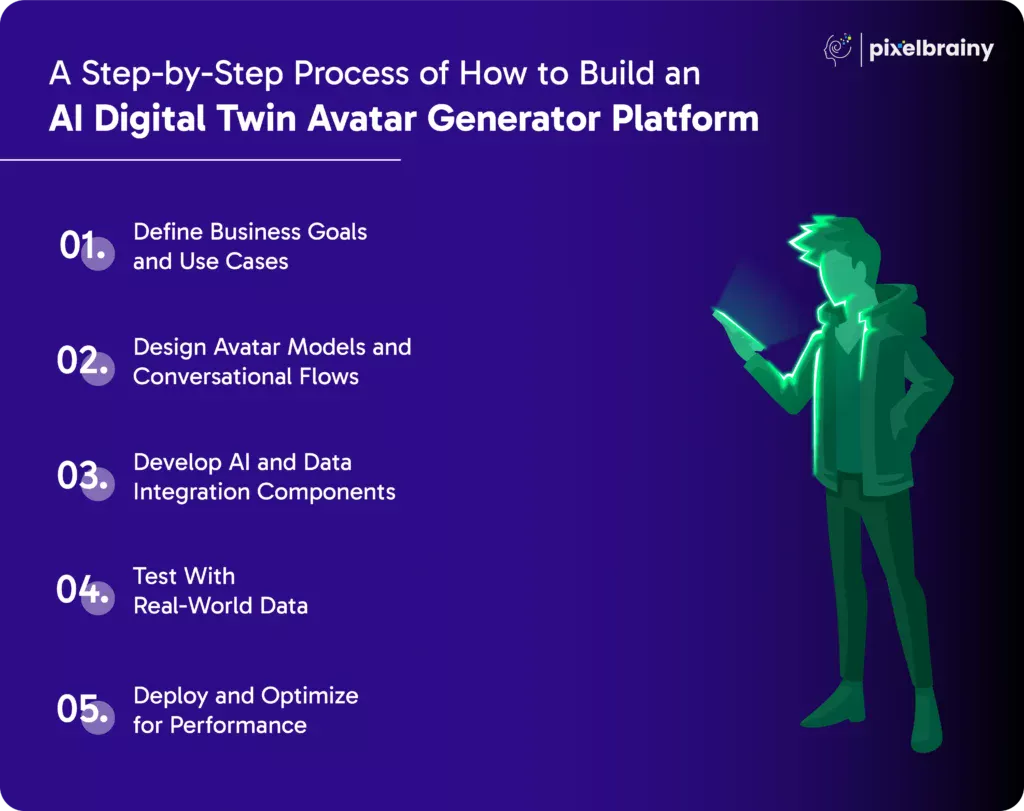 pixelbrainy

A Step-by-Step Process of How to Build an
AI Digital Twin Avatar Generator Platform

01. Define Business Goals and Use Cases

02. Design Avatar Models and Conversational Flows

03. Develop AI and Data Integration Components

04. Test With Real-World Data

05. Deploy and Optimize for Performance